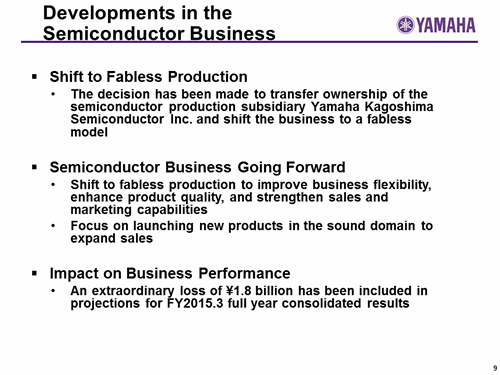 Developments in the Semiconductor Business

YAMAHA

▪ Shift to Fabless Production
• The decision has been made to transfer ownership of the semiconductor production subsidiary Yamaha Kagoshima Semiconductor Inc. and shift the business to a fabless model

▪ Semiconductor Business Going Forward
• Shift to fabless production to improve business flexibility, enhance product quality, and strengthen sales and marketing capabilities
• Focus on launching new products in the sound domain to expand sales

▪ Impact on Business Performance
• An extraordinary loss of ¥1.8 billion has been included in projections for FY2015.3 full year consolidated results

9